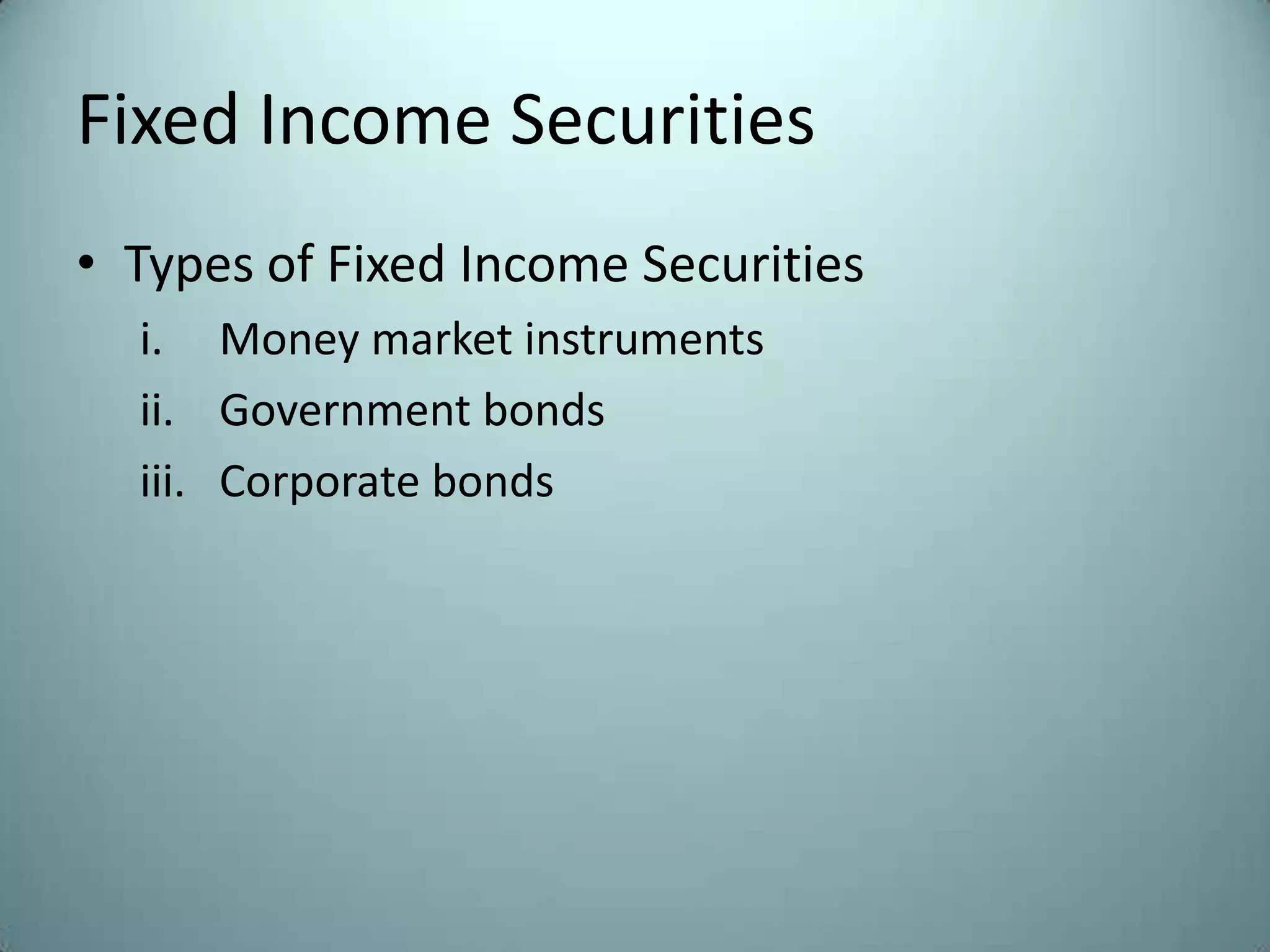 Fixed Income Securities

• Types of Fixed Income Securities

i. Money market instruments

ii. Government bonds

iii. Corporate bonds